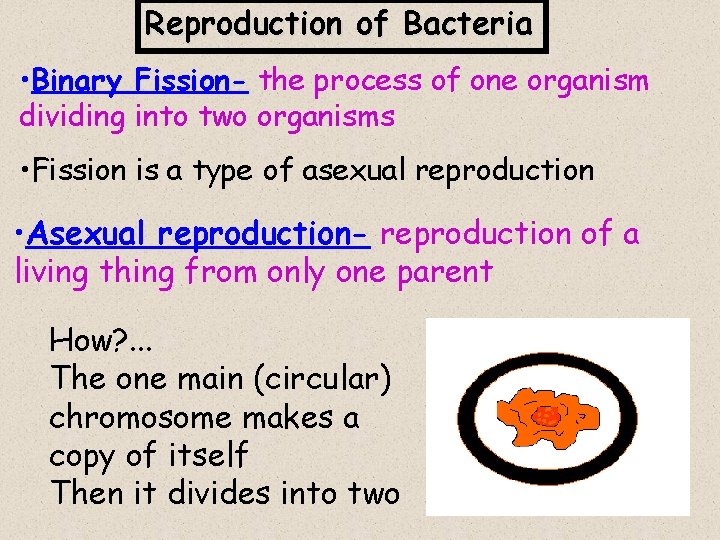 Reproduction of Bacteria

•Binary Fission- the process of one organism dividing into two organisms

•Fission is a type of asexual reproduction

•Asexual reproduction- reproduction of a living thing from only one parent

How?...
The one main (circular) chromosome makes a copy of itself
Then it divides into two